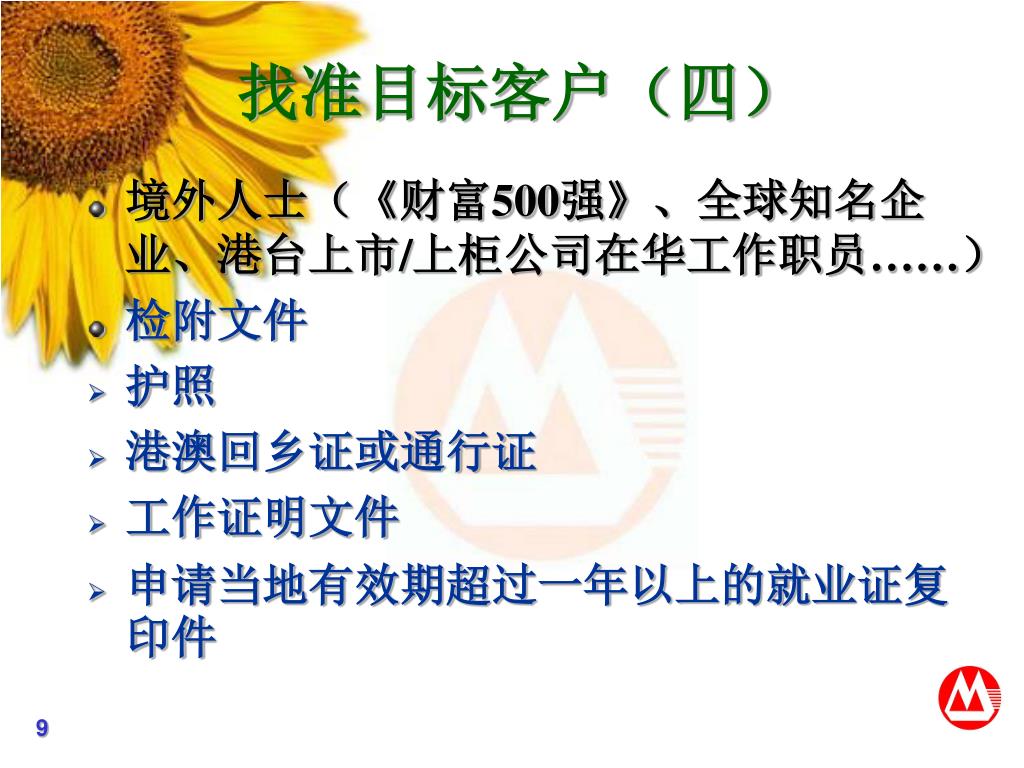 找准目标客户（四）

境外人士（《财富500强》、全球知名企业、港台上市/上柜公司在华工作职员……）

检附文件

护照

港澳回乡证或通行证

工作证明文件

申请当地有效期超过一年以上的就业证复印件

9